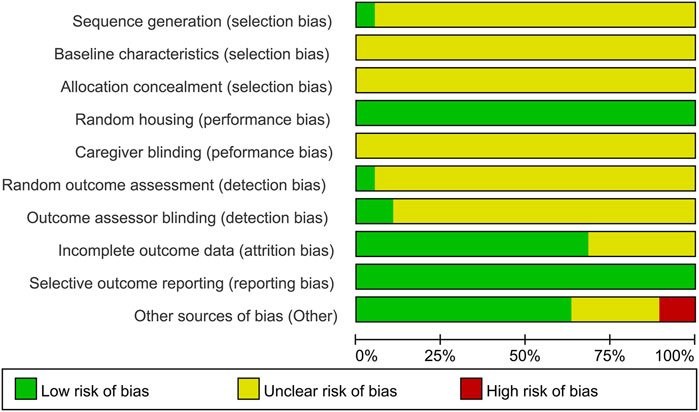 Sequence generation (selection bias)
Baseline characteristics (selection bias)
Allocation concealment (selection bias)
Random housing (performance bias)
Caregiver blinding (peformance bias)
Random outcome assessment (detection bias)
Outcome assessor blinding (detection bias)
Incomplete outcome data (attrition bias)
Selective outcome reporting (reporting bias)
Other sources of bias (Other)

0% 25% 50% 75% 100%

Low risk of bias
Unclear risk of bias
High risk of bias